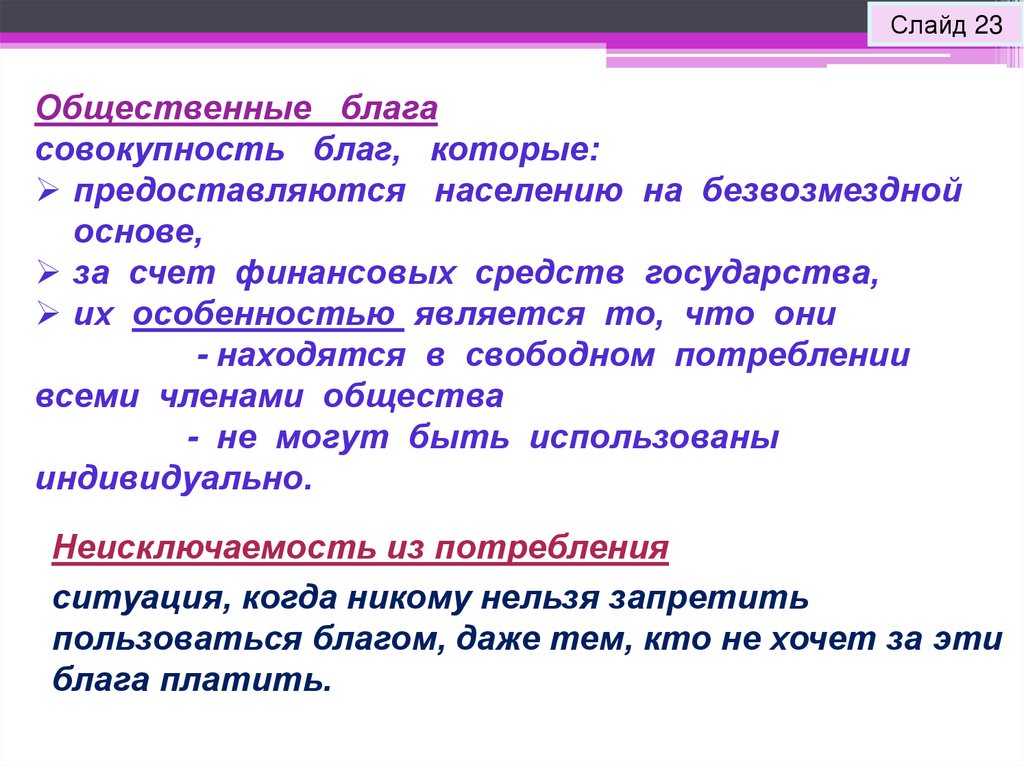 Слайд 23

Общественные блага
совокупность благ, которые:
➢ предоставляются населению на безвозмездной основе,
➢ за счет финансовых средств государства,
➢ их особенностью является то, что они
- находятся в свободном потреблении всеми членами общества
- не могут быть использованы индивидуально.

Неисключаемость из потребления
ситуация, когда никому нельзя запретить пользоваться благом, даже тем, кто не хочет за эти блага платить.